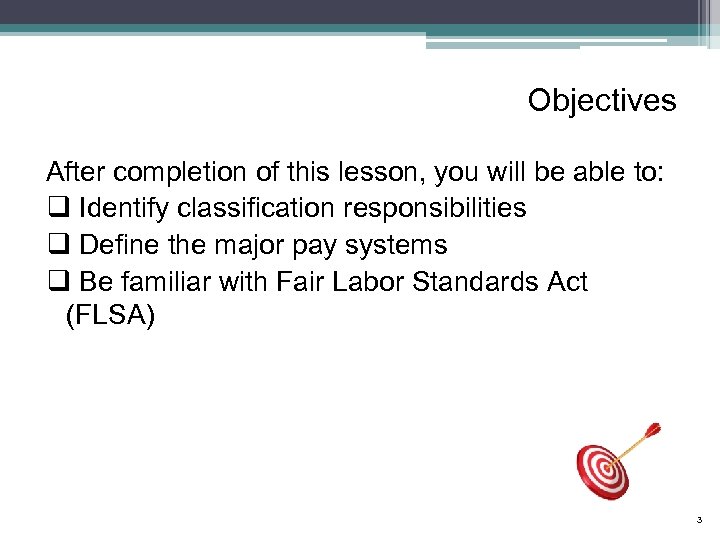 Objectives

After completion of this lesson, you will be able to:
❑ Identify classification responsibilities
❑ Define the major pay systems
❑ Be familiar with Fair Labor Standards Act (FLSA)

3